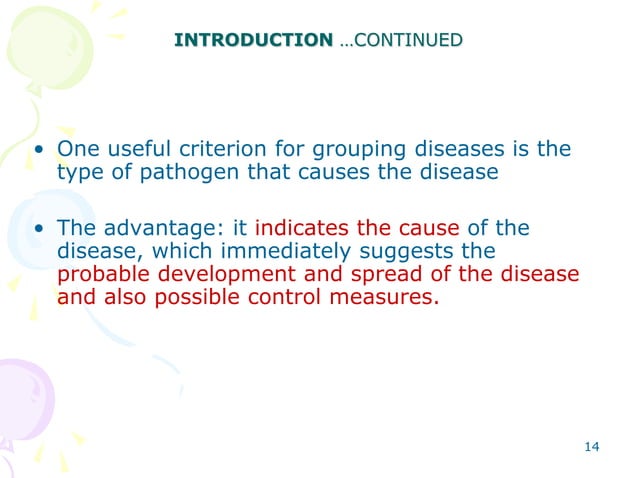 INTRODUCTION …CONTINUED

• One useful criterion for grouping diseases is the type of pathogen that causes the disease

• The advantage: it indicates the cause of the disease, which immediately suggests the probable development and spread of the disease and also possible control measures.

14